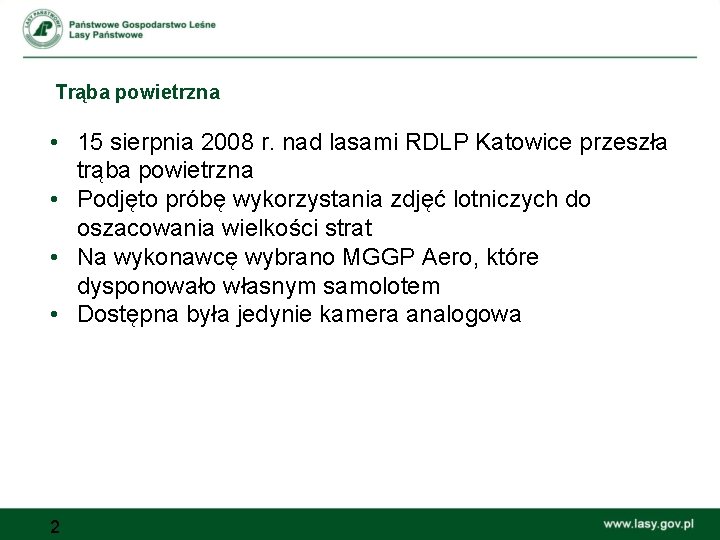 LASY PAŃSTWOWE

Państwowe Gospodarstwo Leśne
Lasy Państwowe

Trąba powietrzna

• 15 sierpnia 2008 r. nad lasami RDLP Katowice przeszła trąba powietrzna
• Podjęto próbę wykorzystania zdjęć lotniczych do oszacowania wielkości strat
• Na wykonawcę wybrano MGGP Aero, które dysponowało własnym samolotem
• Dostępna była jedynie kamera analogowa

2

www.lasy.gov.pl